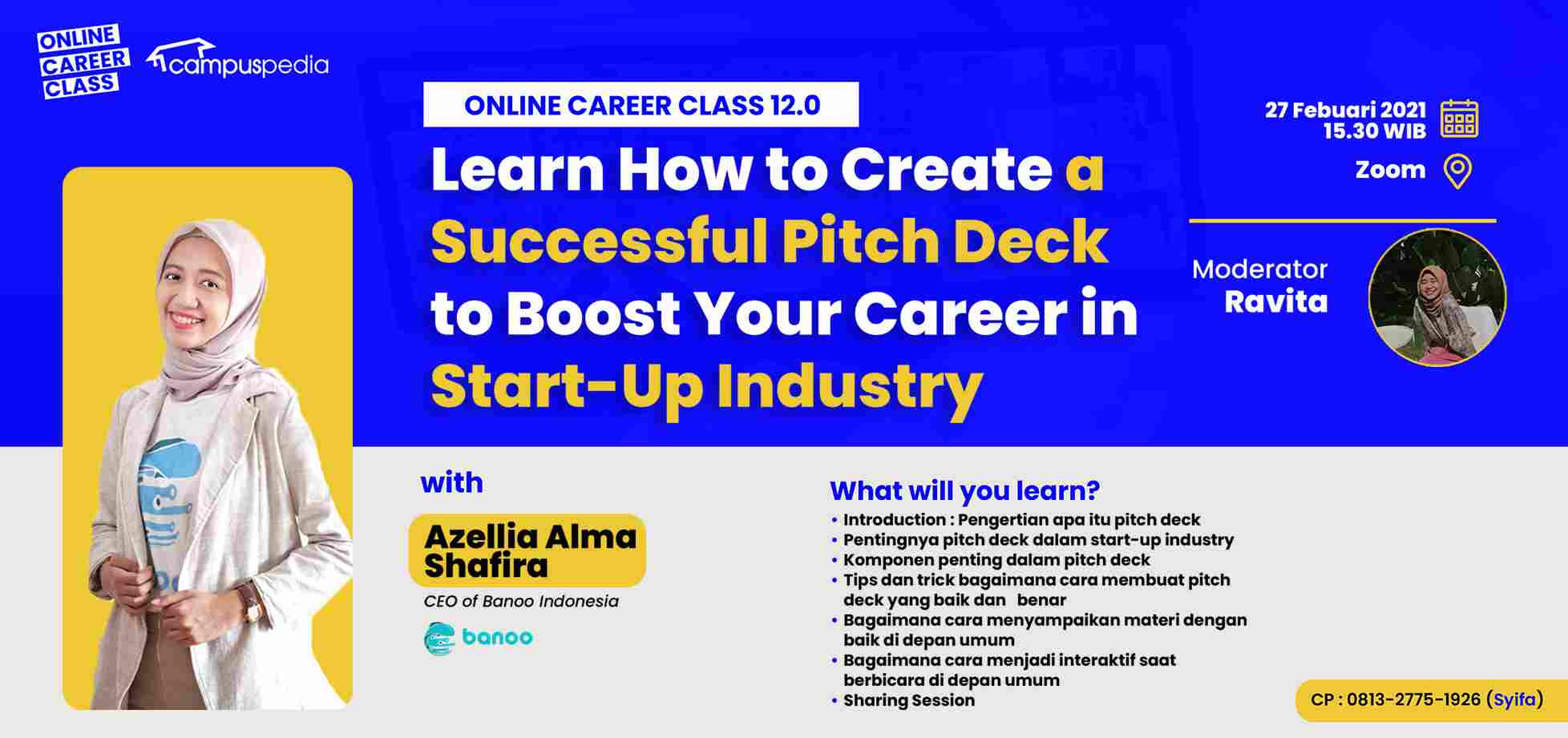 ONLINE CAREER CLASS

campuspedia

ONLINE CAREER CLASS 12.0

Learn How to Create a Successful Pitch Deck to Boost Your Career in Start-Up Industry

27 Febuari 2021
15.30 WIB

Zoom

Moderator
Ravita

with

Azellia Alma Shafira

CEO of Banoo Indonesia

banoo

What will you learn?

• Introduction : Pengertian apa itu pitch deck
• Pentingnya pitch deck dalam start-up industry
• Komponen penting dalam pitch deck
• Tips dan trick bagaimana cara membuat pitch deck yang baik dan benar
• Bagaimana cara menyampaikan materi dengan baik di depan umum
• Bagaimana cara menjadi interaktif saat berbicara di depan umum
• Sharing Session

CP : 0813-2775-1926 (Syifa)